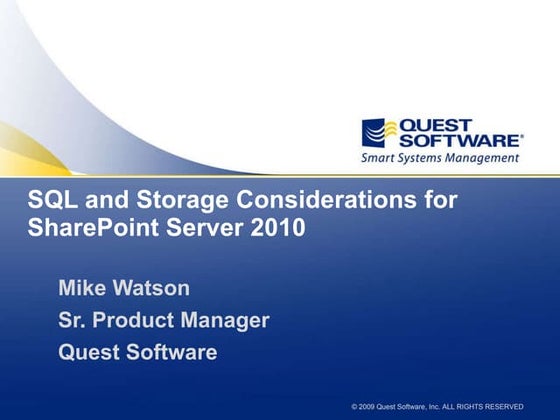 QUEST SOFTWARE®
Smart Systems Management

SQL and Storage Considerations for SharePoint Server 2010

Mike Watson
Sr. Product Manager
Quest Software

© 2009 Quest Software, Inc. ALL RIGHTS RESERVED